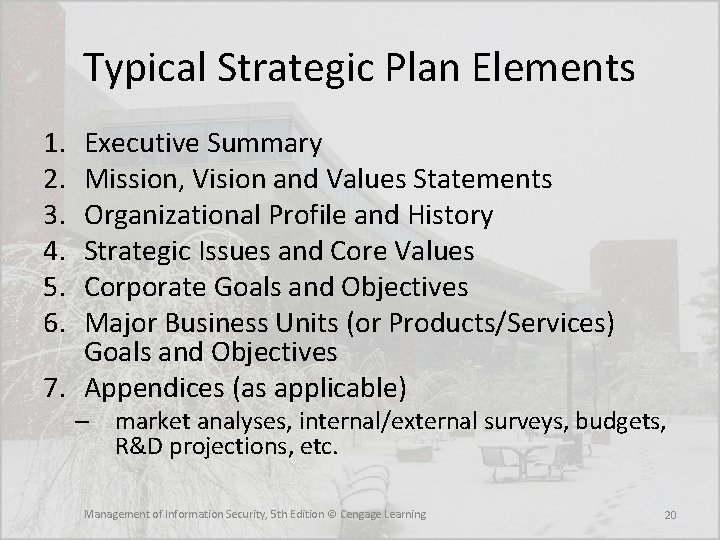 Typical Strategic Plan Elements

1. Executive Summary
2. Mission, Vision and Values Statements
3. Organizational Profile and History
4. Strategic Issues and Core Values
5. Corporate Goals and Objectives
6. Major Business Units (or Products/Services) Goals and Objectives
7. Appendices (as applicable)
– market analyses, internal/external surveys, budgets, R&D projections, etc.

Management of Information Security, 5th Edition © Cengage Learning

20